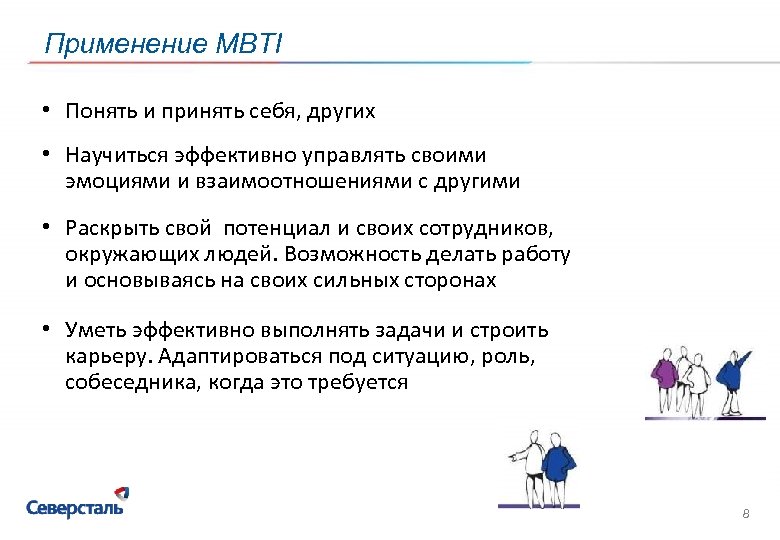 Применение MBTI

• Понять и принять себя, других

• Научиться эффективно управлять своими эмоциями и взаимоотношениями с другими

• Раскрыть свой  потенциал и своих сотрудников, окружающих людей. Возможность делать работу и основываясь на своих сильных сторонах

• Уметь эффективно выполнять задачи и строить карьеру. Адаптироваться под ситуацию, роль, собеседника, когда это требуется

Северсталь

8